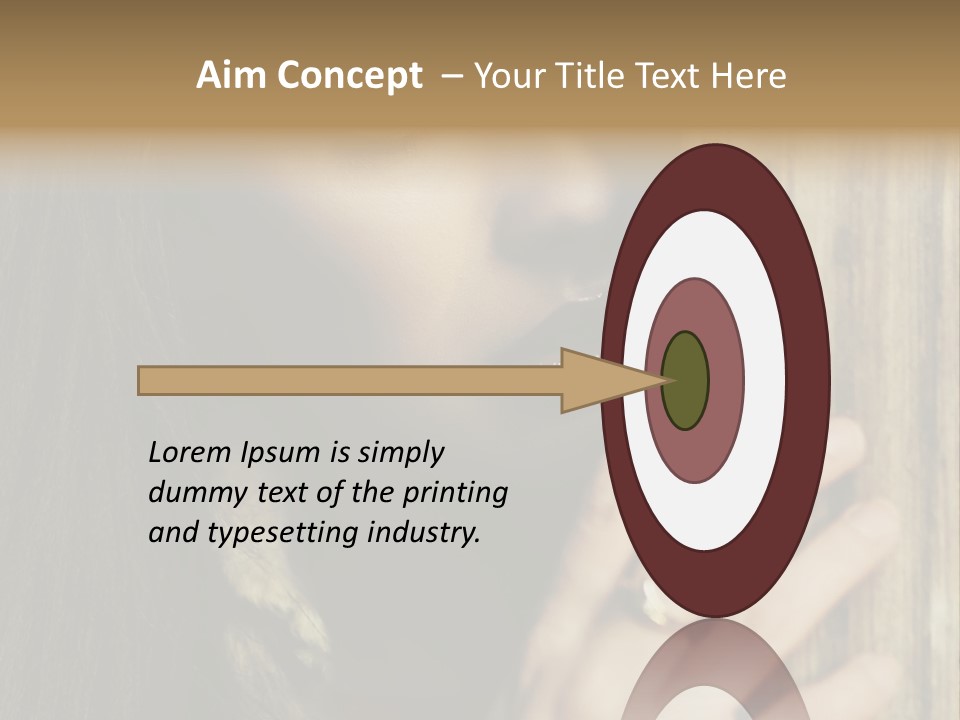 Aim Concept – Your Title Text Here

Lorem Ipsum is simply dummy text of the printing and typesetting industry.